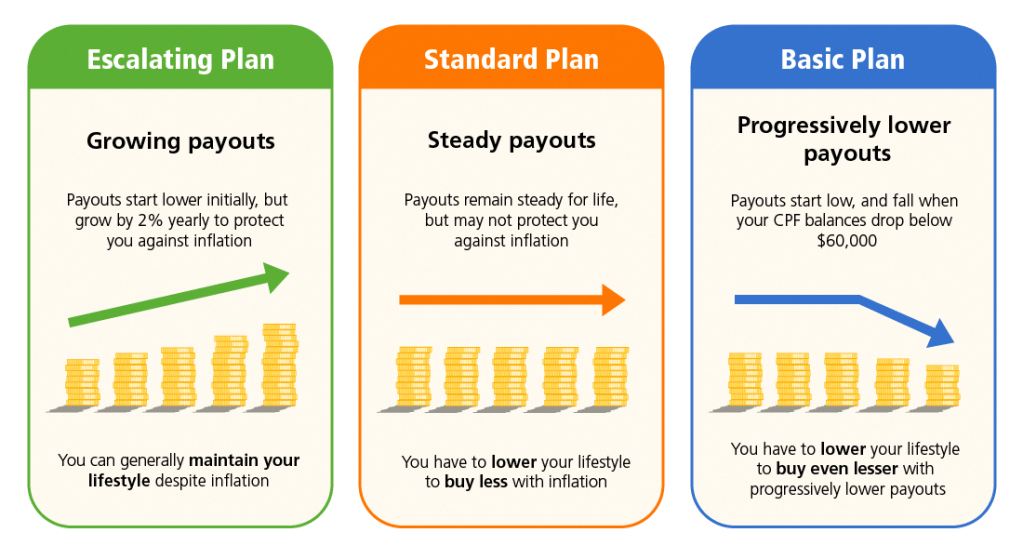 Escalating Plan

Growing payouts

Payouts start lower initially, but grow by 2% yearly to protect you against inflation

You can generally maintain your lifestyle despite inflation

Standard Plan

Steady payouts

Payouts remain steady for life, but may not protect you against inflation

You have to lower your lifestyle to buy less with inflation

Basic Plan

Progressively lower payouts

Payouts start low, and fall when your CPF balances drop below $60,000

You have to lower your lifestyle to buy even lesser with progressively lower payouts